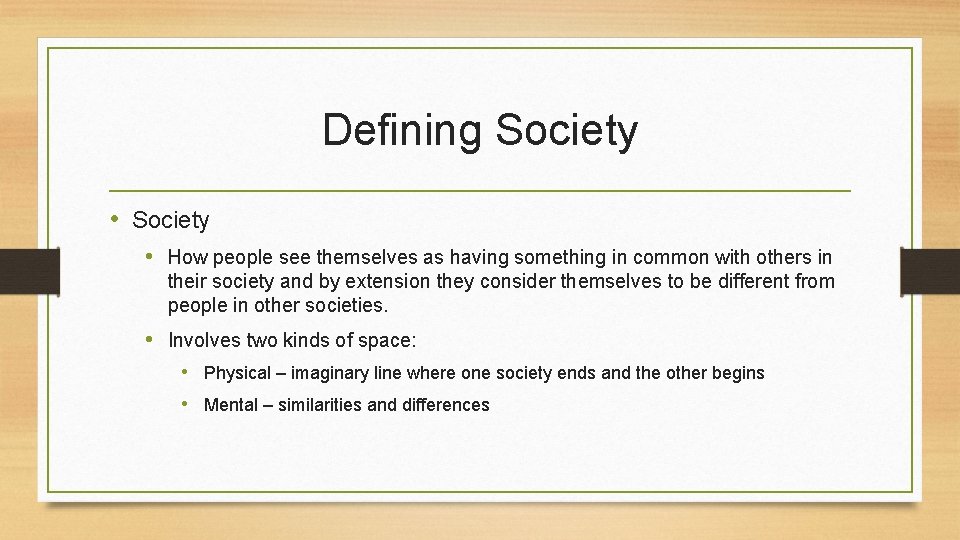 Defining Society

• Society
  • How people see themselves as having something in common with others in their society and by extension they consider themselves to be different from people in other societies.
  • Involves two kinds of space:
    • Physical – imaginary line where one society ends and the other begins
    • Mental – similarities and differences